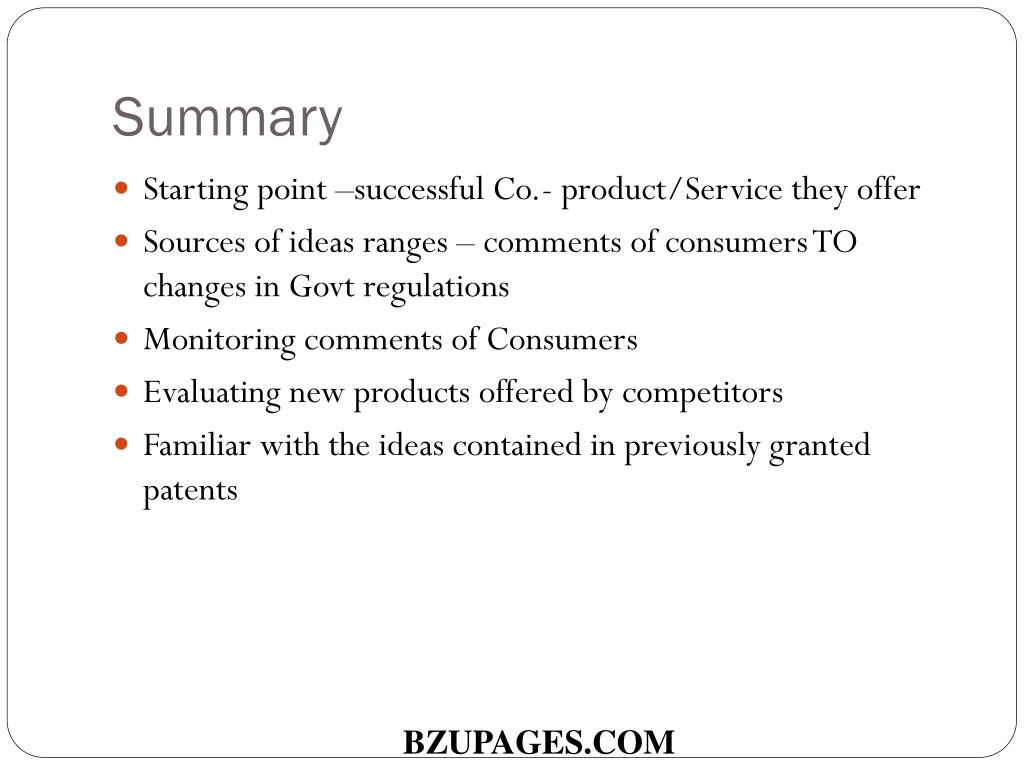 Summary

- Starting point –successful Co.- product/Service they offer
- Sources of ideas ranges – comments of consumers TO changes in Govt regulations
- Monitoring comments of Consumers
- Evaluating new products offered by competitors
- Familiar with the ideas contained in previously granted patents

BZUPAGES.COM